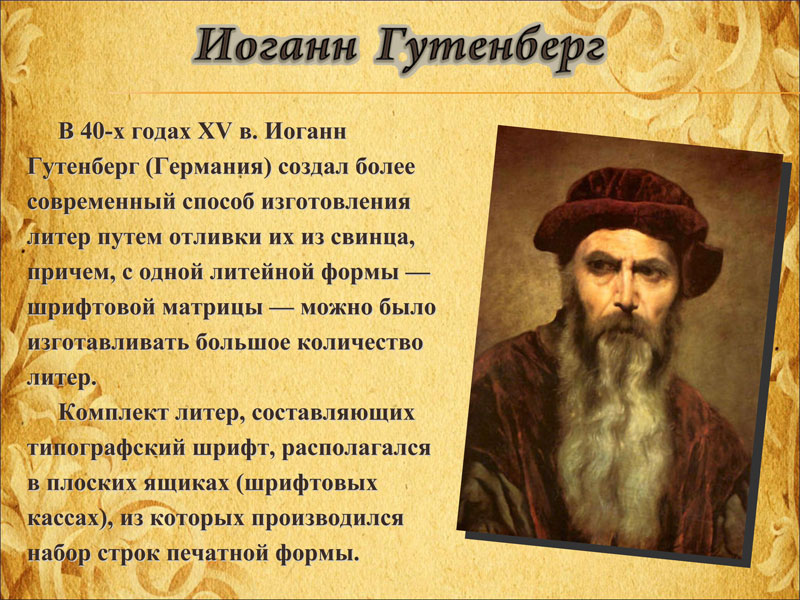 Иоганн Гутенберг

В 40-х годах XV в. Иоганн Гутенберг (Германия) создал более современный способ изготовления литер путем отливки их из свинца, причем, с одной литейной формы — шрифтовой матрицы — можно было изготавливать большое количество литер.

Комплект литер, составляющих типографский шрифт, располагался в плоских ящиках (шрифтовых кассах), из которых производился набор строк печатной формы.